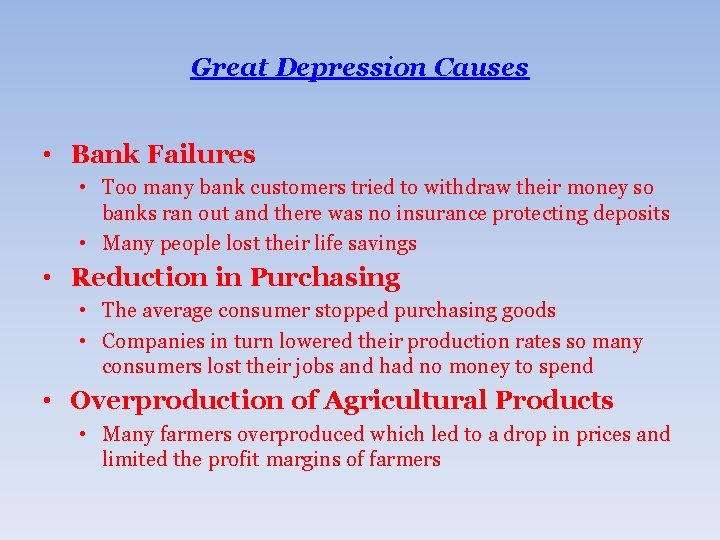 Great Depression Causes

• Bank Failures
  • Too many bank customers tried to withdraw their money so banks ran out and there was no insurance protecting deposits
  • Many people lost their life savings
• Reduction in Purchasing
  • The average consumer stopped purchasing goods
  • Companies in turn lowered their production rates so many consumers lost their jobs and had no money to spend
• Overproduction of Agricultural Products
  • Many farmers overproduced which led to a drop in prices and limited the profit margins of farmers